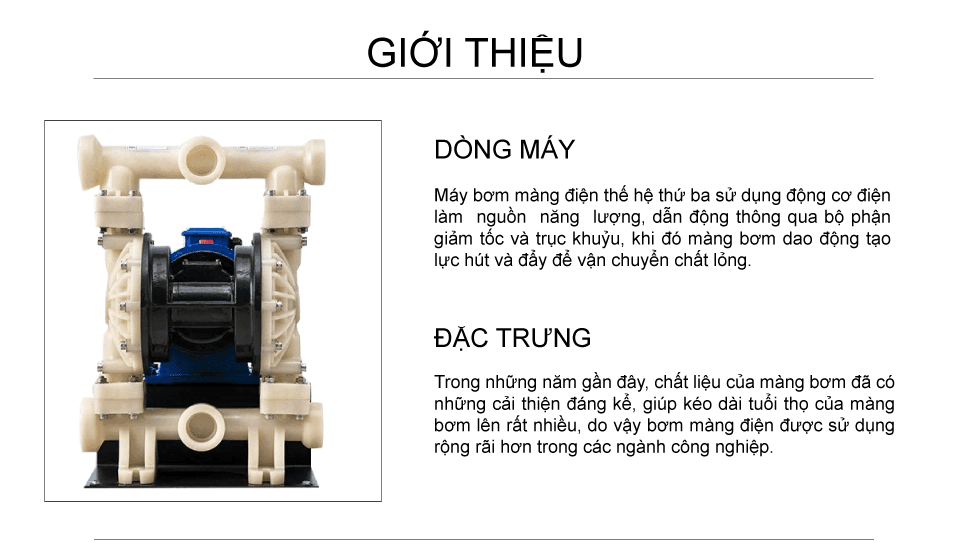 GIỚI THIỆU

DÒNG MÁY

Máy bơm màng điện thế hệ thứ ba sử dụng động cơ điện làm nguồn năng lượng, dẫn động thông qua bộ phận giảm tốc và trục khuỷu, khi đó màng bơm dao động tạo lực hút và đẩy để vận chuyển chất lỏng.

ĐẶC TRƯNG

Trong những năm gần đây, chất liệu của màng bơm đã có những cải thiện đáng kể, giúp kéo dài tuổi thọ của màng bơm lên rất nhiều, do vậy bơm màng điện được sử dụng rộng rãi hơn trong các ngành công nghiệp.